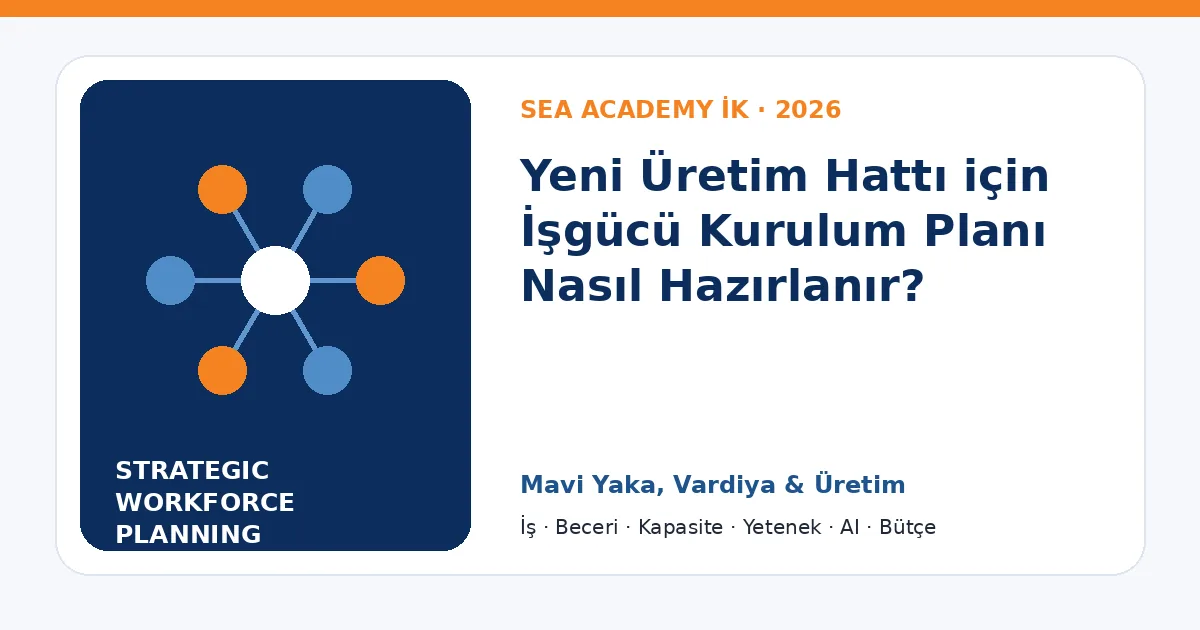 STRATEGIC WORKFORCE PLANNING

SEA ACADEMY İK · 2026

Yeni Üretim Hattı için İşgücü Kurulum Planı Nasıl Hazırlanır?

Mavi Yaka, Vardiya & Üretim

İş · Beceri · Kapasite · Yetenek · AI · Bütçe